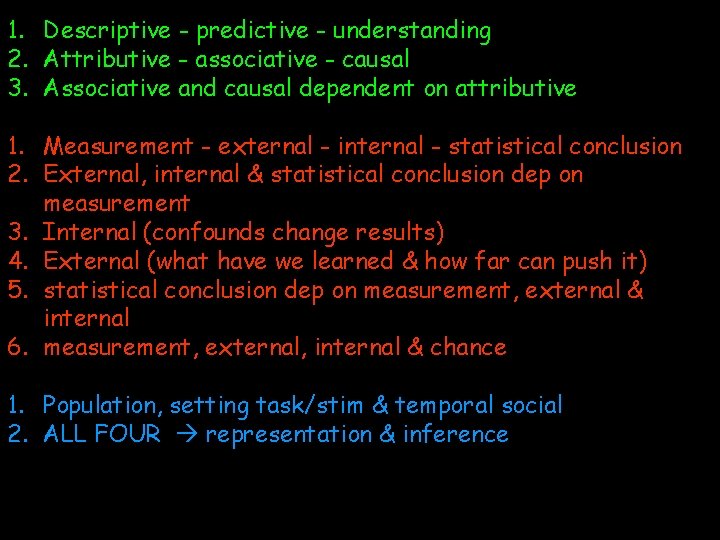 1. Descriptive - predictive - understanding
2. Attributive - associative - causal
3. Associative and causal dependent on attributive

1. Measurement - external - internal - statistical conclusion
2. External, internal & statistical conclusion dep on measurement
3. Internal (confounds change results)
4. External (what have we learned & how far can push it)
5. statistical conclusion dep on measurement, external & internal
6. measurement, external, internal & chance

1. Population, setting task/stim & temporal social
2. ALL FOUR → representation & inference